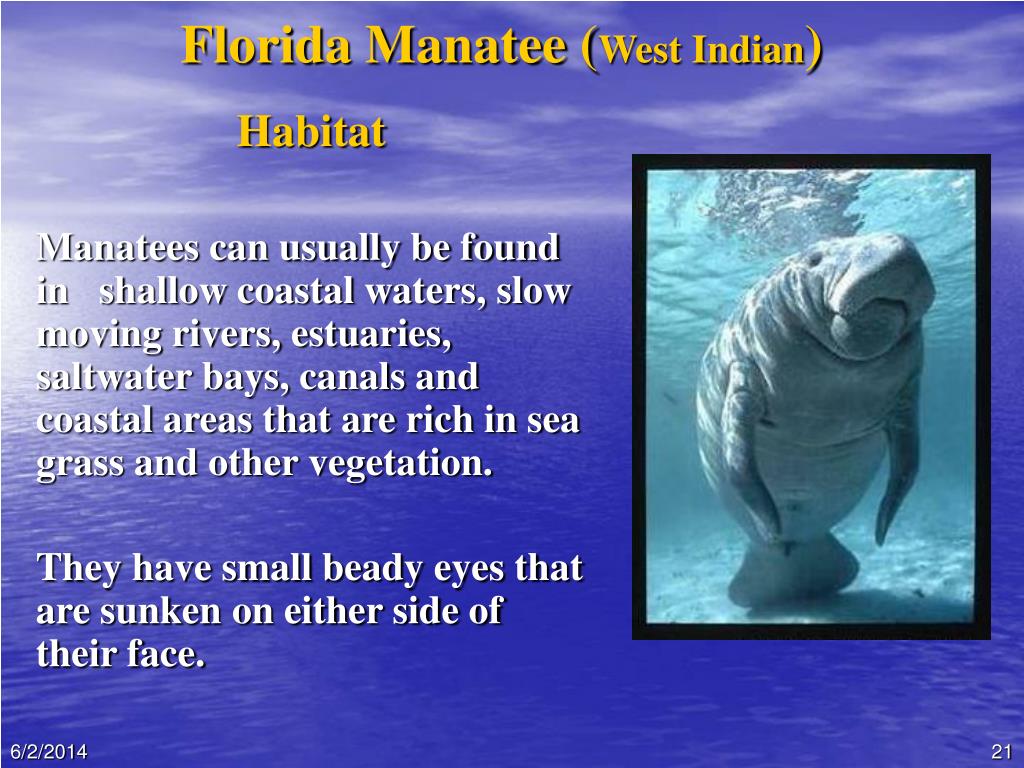 Florida Manatee (West Indian)

Habitat

Manatees can usually be found in shallow coastal waters, slow moving rivers, estuaries, saltwater bays, canals and coastal areas that are rich in sea grass and other vegetation.

They have small beady eyes that are sunken on either side of their face.

6/2/2014

21